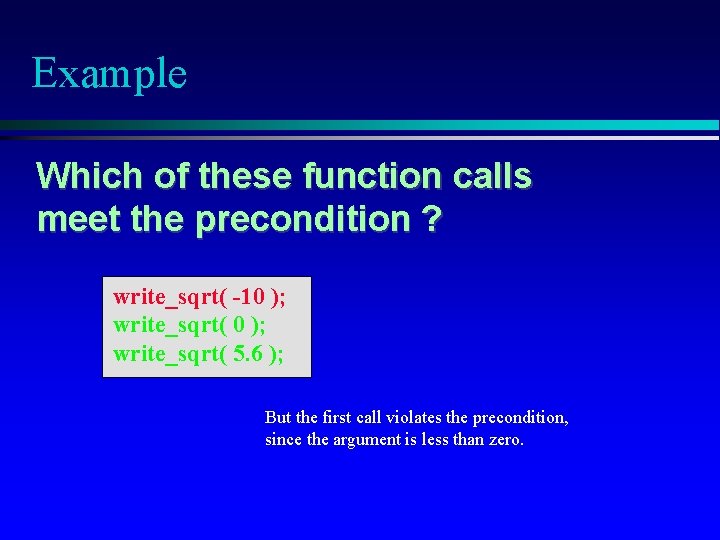 Example

Which of these function calls meet the precondition ?

write_sqrt( -10 );
write_sqrt( 0 );
write_sqrt( 5.6 );

But the first call violates the precondition, since the argument is less than zero.